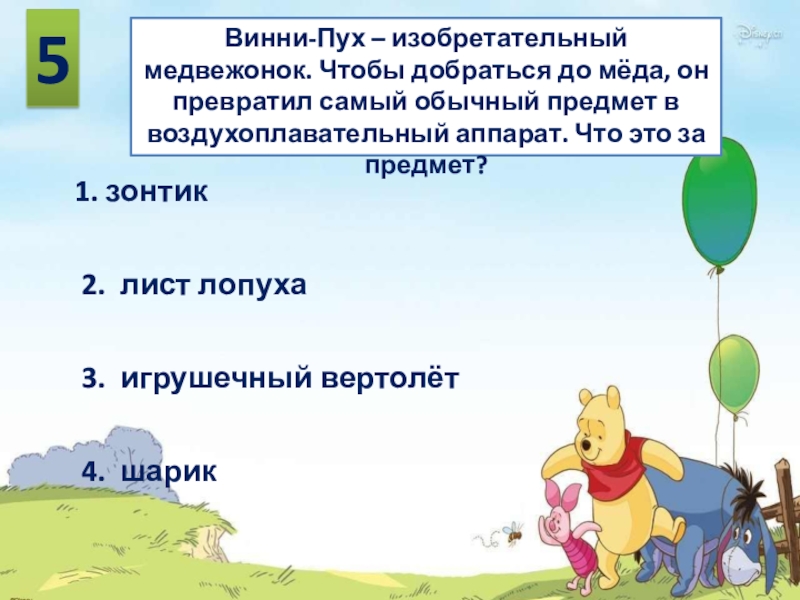 5

Винни-Пух – изобретательный медвежонок. Чтобы добраться до мёда, он превратил самый обычный предмет в воздухоплавательный аппарат. Что это за предмет?

Disney

1. зонтик

2. лист лопуха

3. игрушечный вертолёт

4. шарик